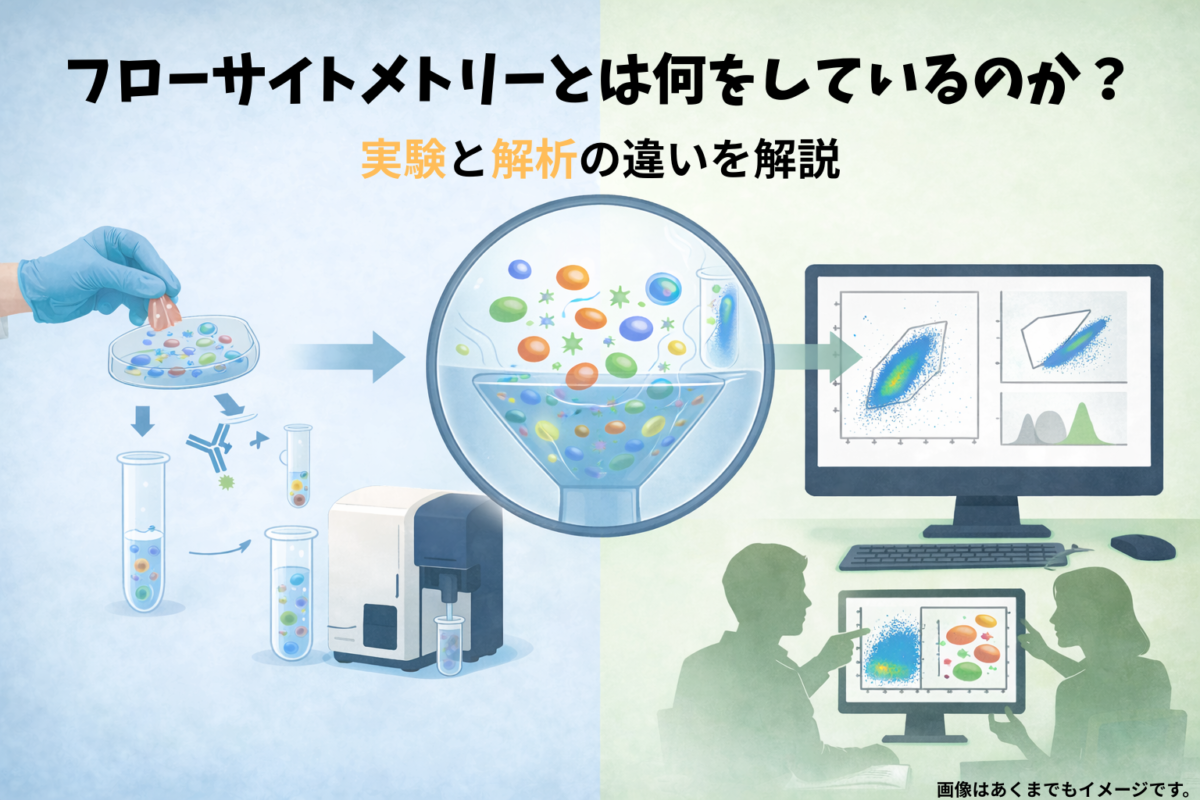 フローサイトメトリーとは何をしているのか？

実験と解析の違いを解説

画像はあくまでもイメージです。